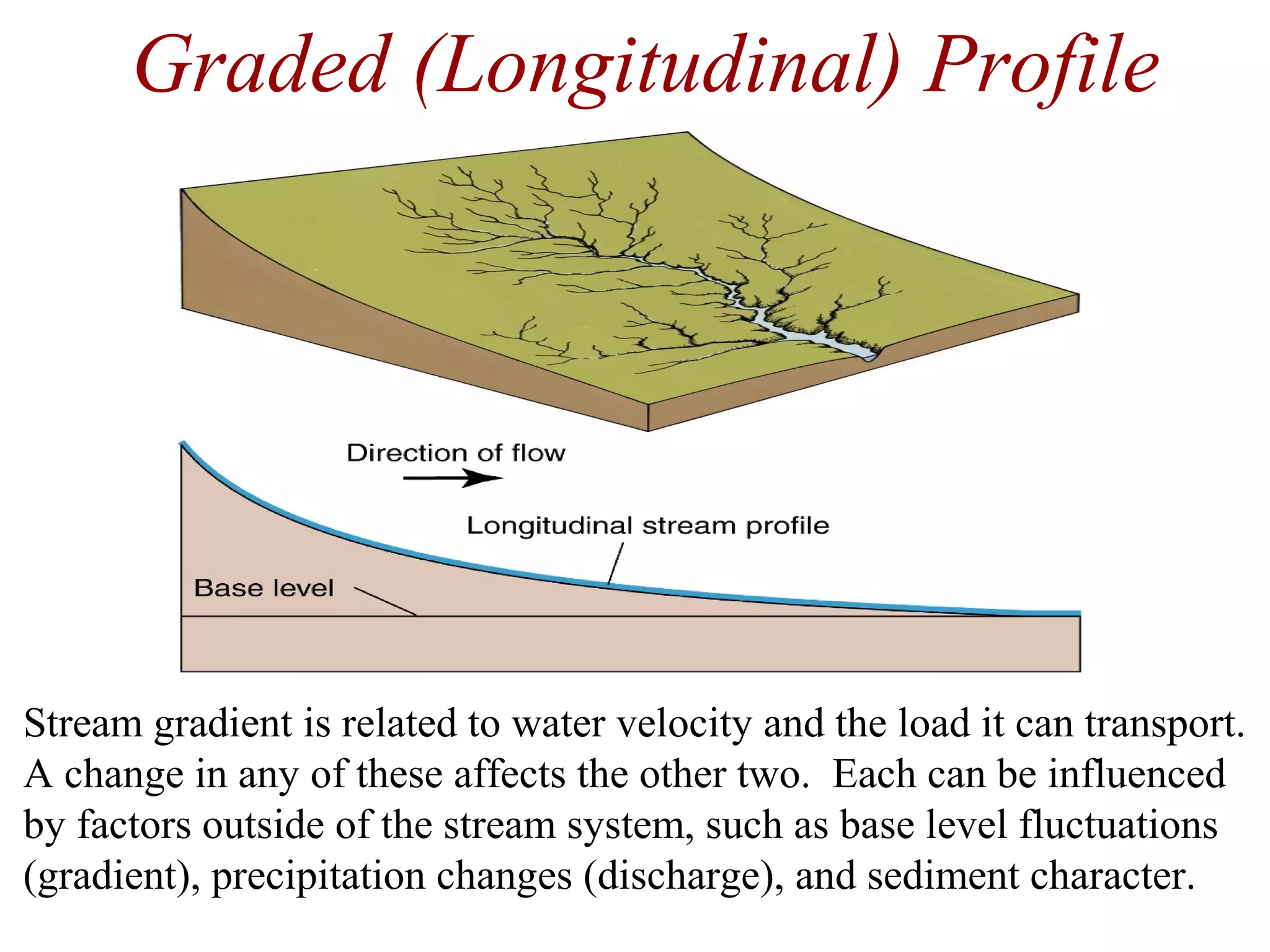 Graded (Longitudinal) Profile

Direction of flow

Longitudinal stream profile

Base level

Stream gradient is related to water velocity and the load it can transport. A change in any of these affects the other two. Each can be influenced by factors outside of the stream system, such as base level fluctuations (gradient), precipitation changes (discharge), and sediment character.